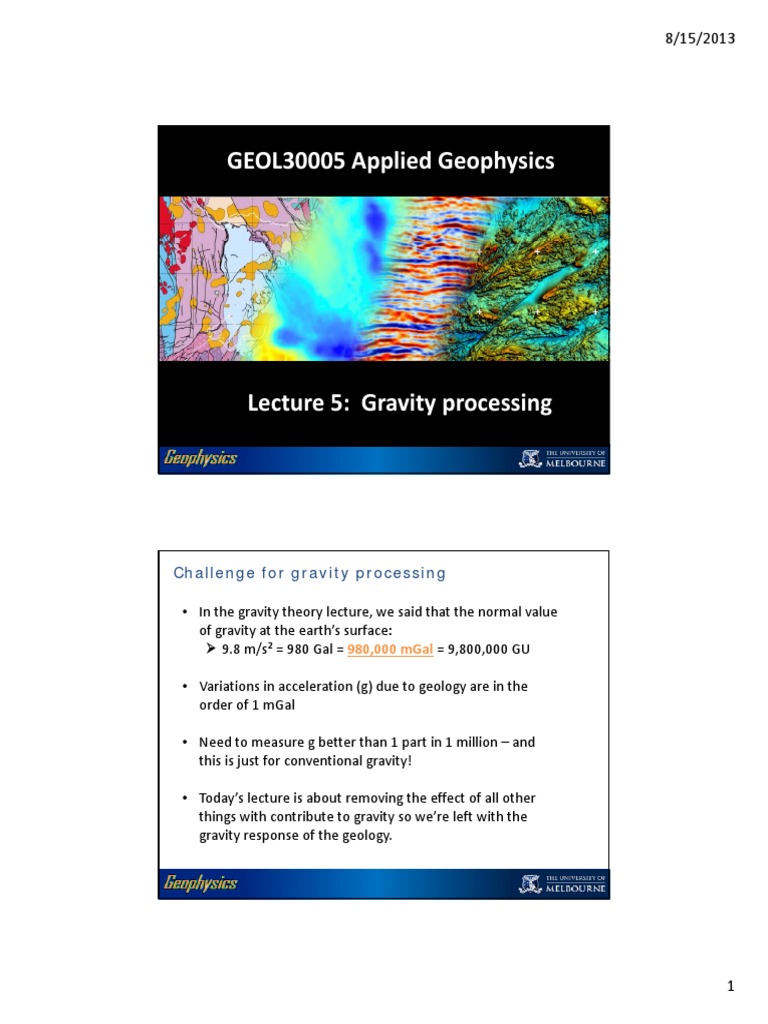 8/15/2013

GEOL30005 Applied Geophysics

Lecture 5: Gravity processing

Geophysics

THE UNIVERSITY OF MELBOURNE

Challenge for gravity processing

• In the gravity theory lecture, we said that the normal value of gravity at the earth's surface:
  ➤ 9.8 m/s² = 980 Gal = 980,000 mGal = 9,800,000 GU

• Variations in acceleration (g) due to geology are in the order of 1 mGal

• Need to measure g better than 1 part in 1 million – and this is just for conventional gravity!

• Today's lecture is about removing the effect of all other things with contribute to gravity so we're left with the gravity response of the geology.

Geophysics

THE UNIVERSITY OF MELBOURNE

1